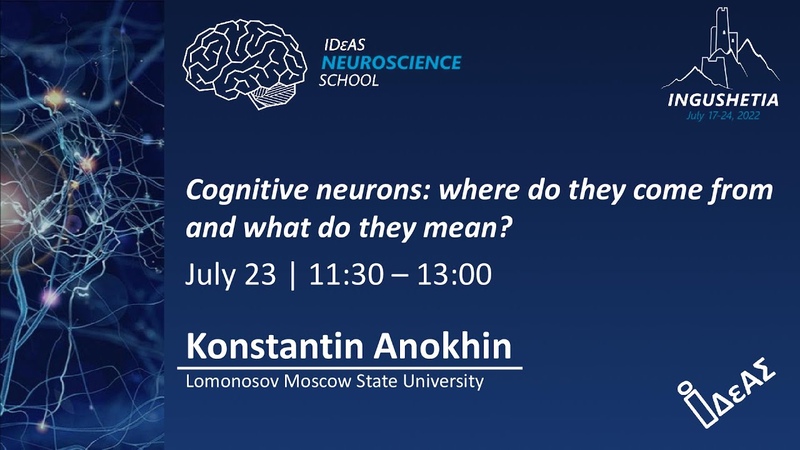 IDεAS
NEUROSCIENCE
SCHOOL

INGUSHETIA
July 17-24, 2022

Cognitive neurons: where do they come from and what do they mean?

July 23 | 11:30 – 13:00

Konstantin Anokhin

Lomonosov Moscow State University

IΔεΑΣ